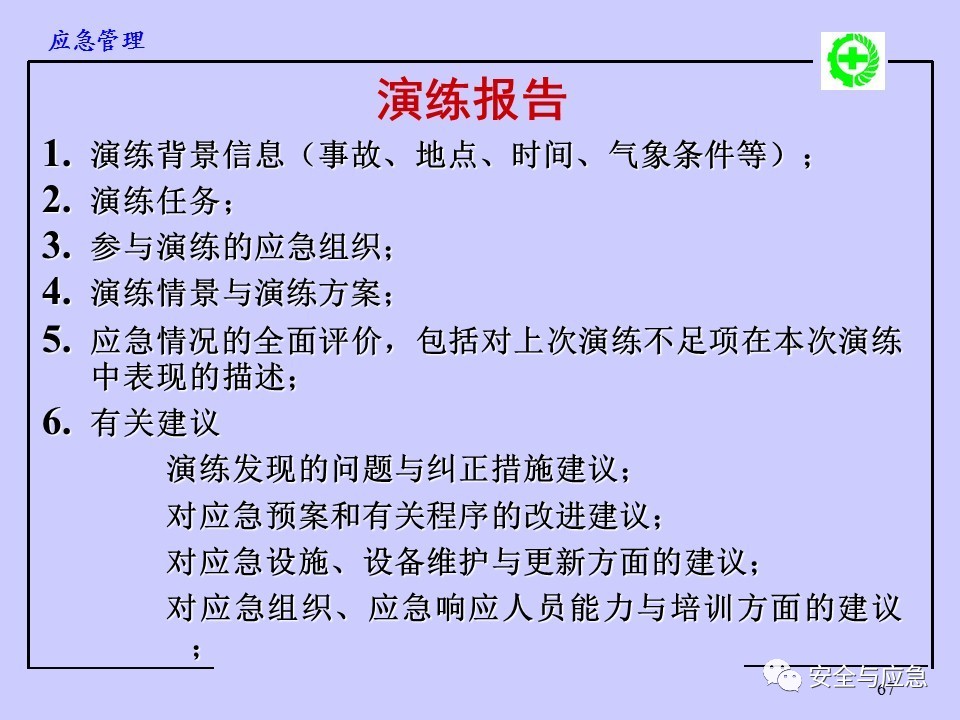 应急管理

演练报告

1. 演练背景信息（事故、地点、时间、气象条件等）；
2. 演练任务；
3. 参与演练的应急组织；
4. 演练情景与演练方案；
5. 应急情况的全面评价，包括对上次演练不足项在本次演练中表现的描述；
6. 有关建议

演练发现的问题与纠正措施建议；

对应急预案和有关程序的改进建议；

对应急设施、设备维护与更新方面的建议；

对应急组织、应急响应人员能力与培训方面的建议；

安全与应急

67